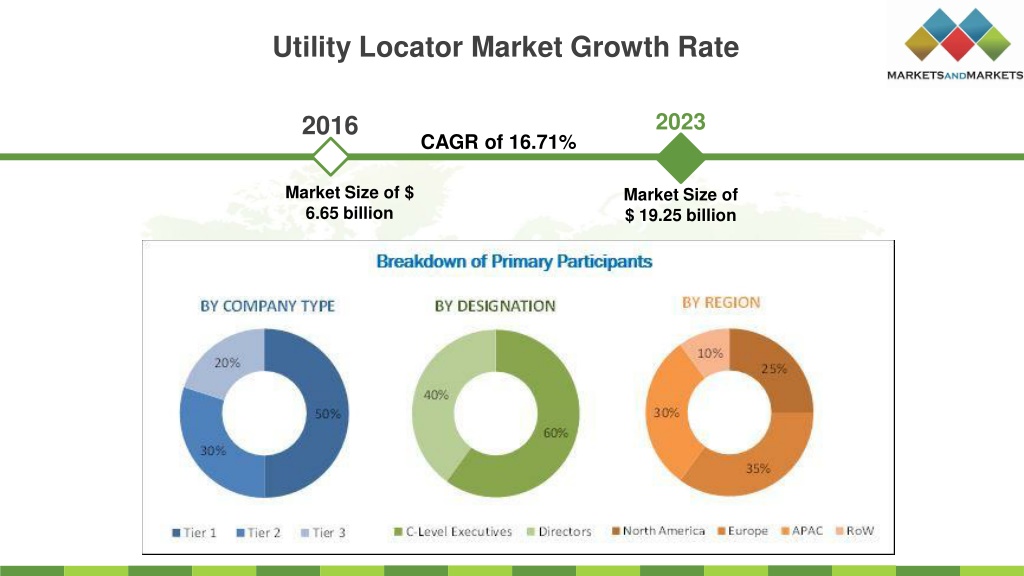 Utility Locator Market Growth Rate

MARKETSANDMARKETS

2016

CAGR of 16.71%

2023

Market Size of $ 6.65 billion

Market Size of $ 19.25 billion

Breakdown of Primary Participants

BY COMPANY TYPE

20%
50%
30%

Tier 1 Tier 2 Tier 3

BY DESIGNATION

40%
60%

C-Level Executives Directors

BY REGION

10%
25%
30%
35%

North America Europe APAC RoW